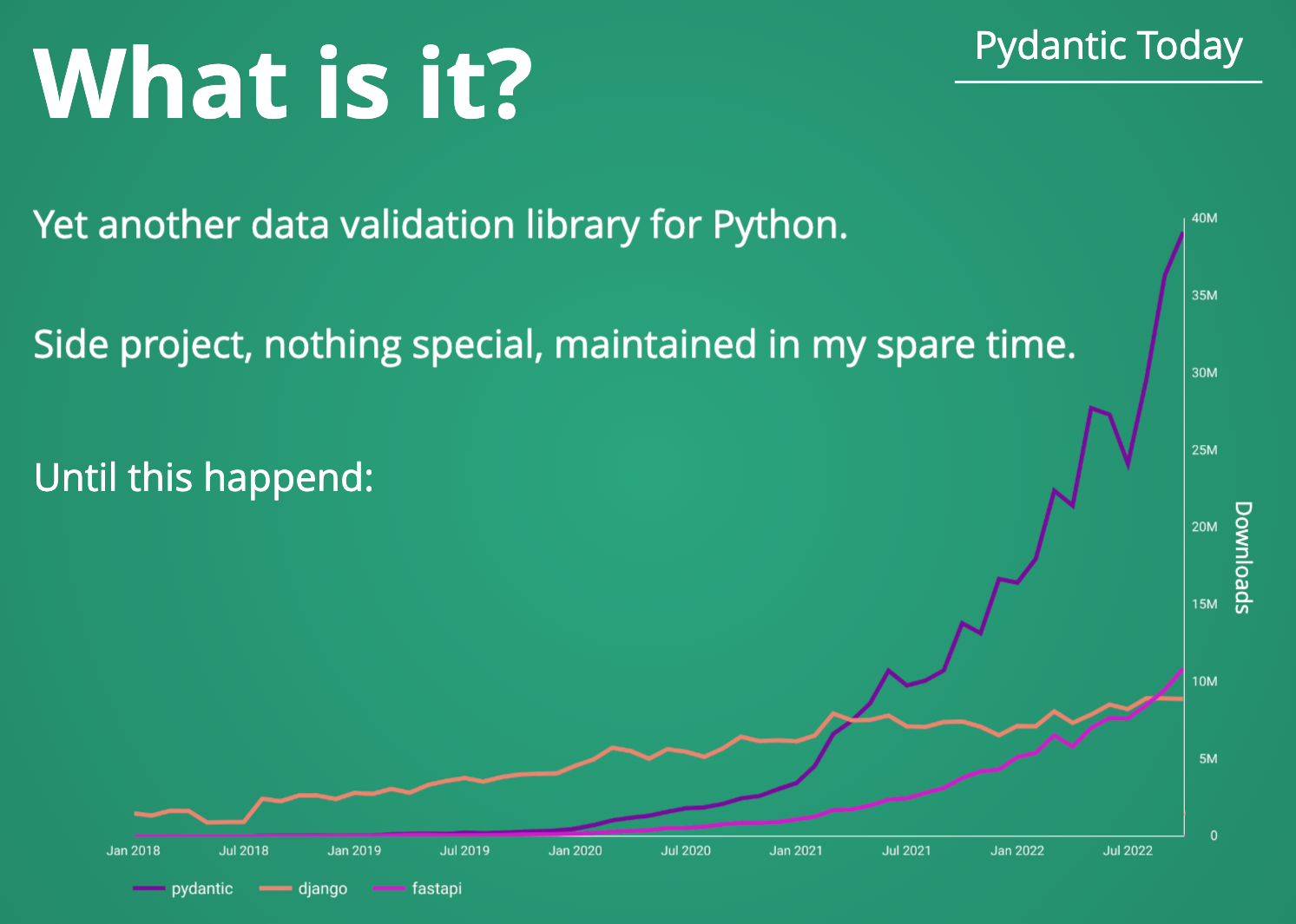 What is it?

Pydantic Today

Yet another data validation library for Python.

Side project, nothing special, maintained in my spare time.

Until this happend:

40M
35M
30M
25M
20M
15M
10M
5M
0

Downloads

Jan 2018
Jul 2018
Jan 2019
Jul 2019
Jan 2020
Jul 2020
Jan 2021
Jul 2021
Jan 2022
Jul 2022

pydantic
django
fastapi